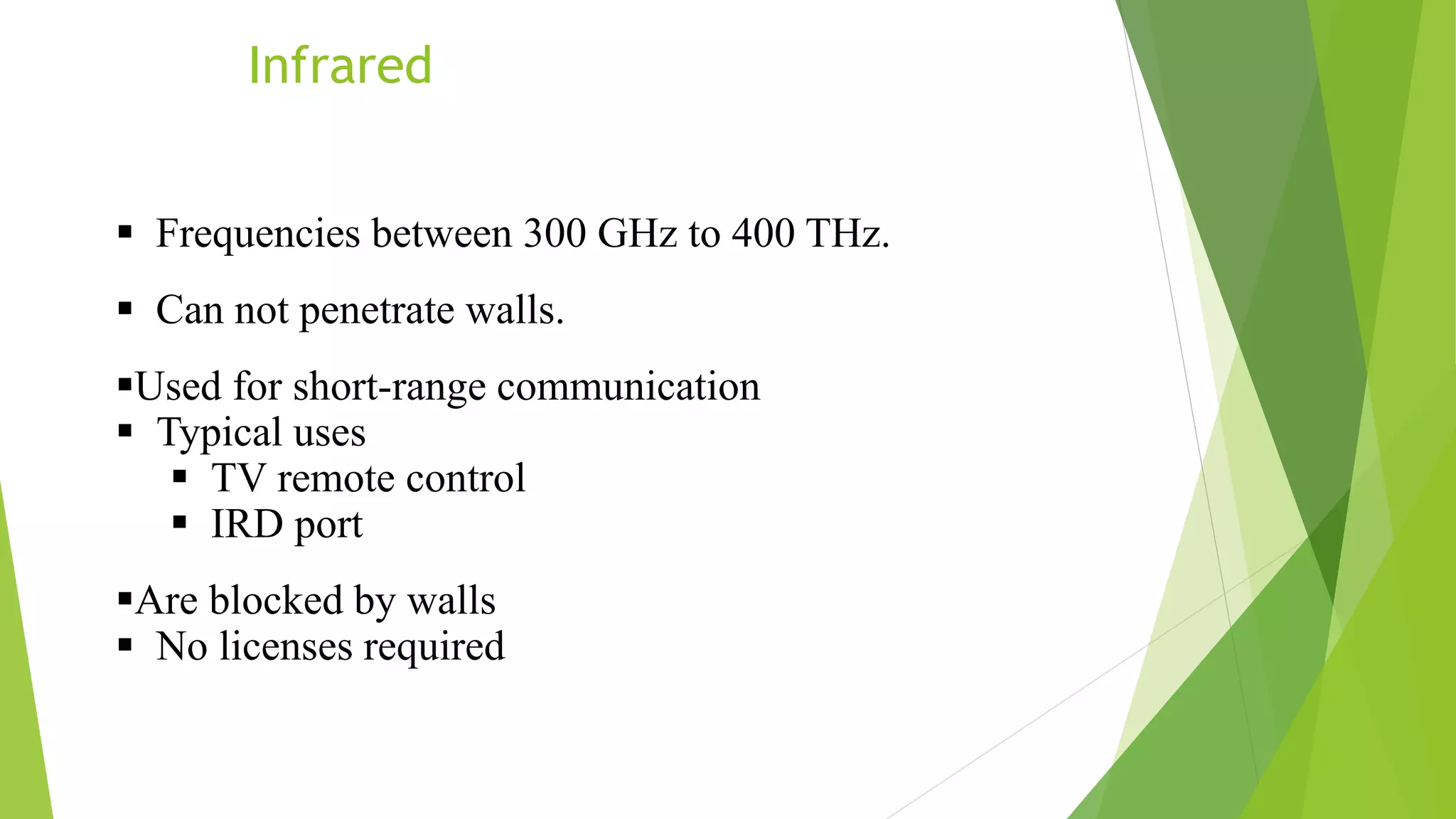 Infrared

▪ Frequencies between 300 GHz to 400 THz.

▪ Can not penetrate walls.

▪Used for short-range communication
▪ Typical uses
  ▪ TV remote control
  ▪ IRD port

▪Are blocked by walls
▪ No licenses required